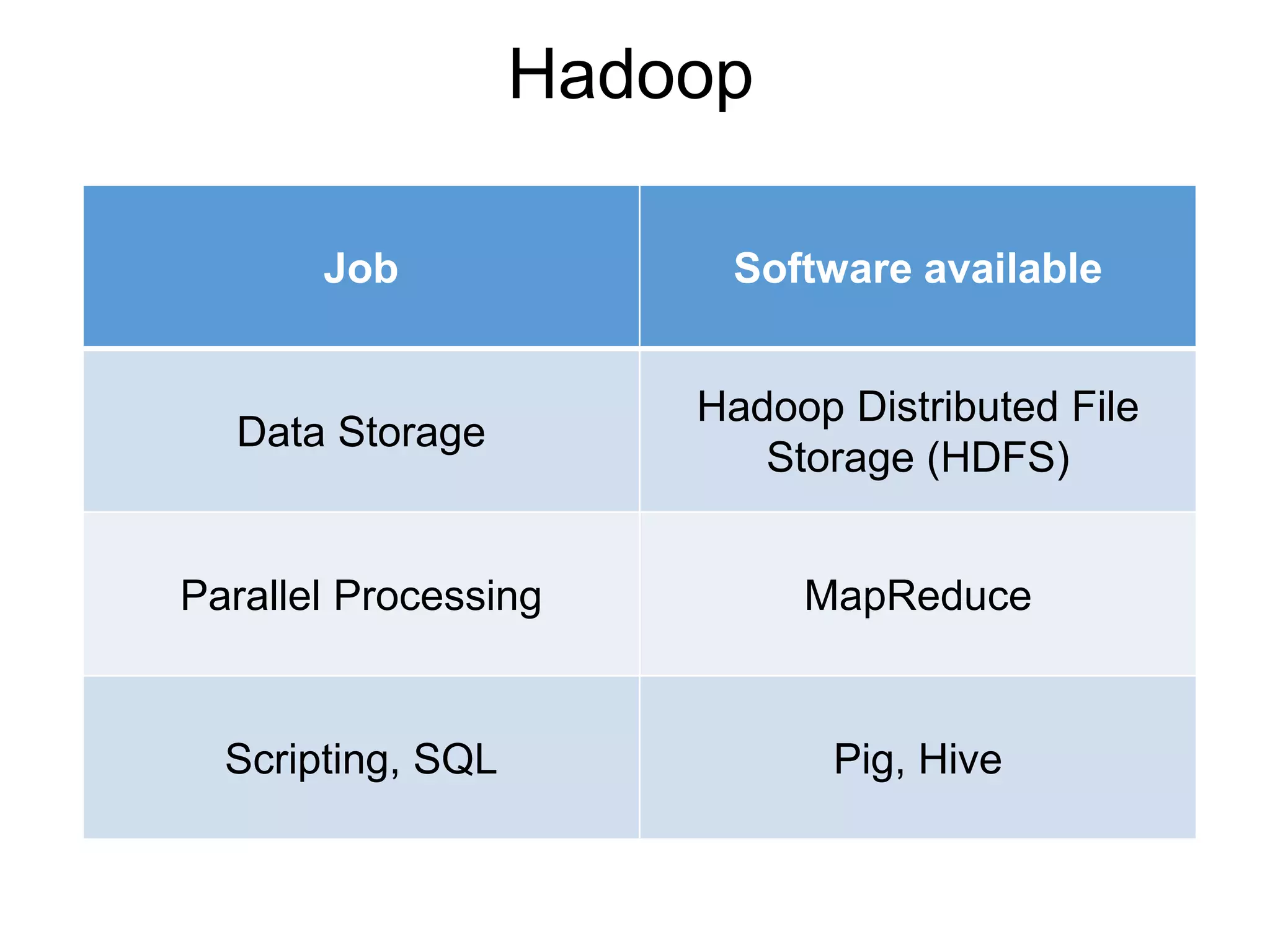 Hadoop

| Job | Software available |
|---|---|
| Data Storage | Hadoop Distributed File Storage (HDFS) |
| Parallel Processing | MapReduce |
| Scripting, SQL | Pig, Hive |